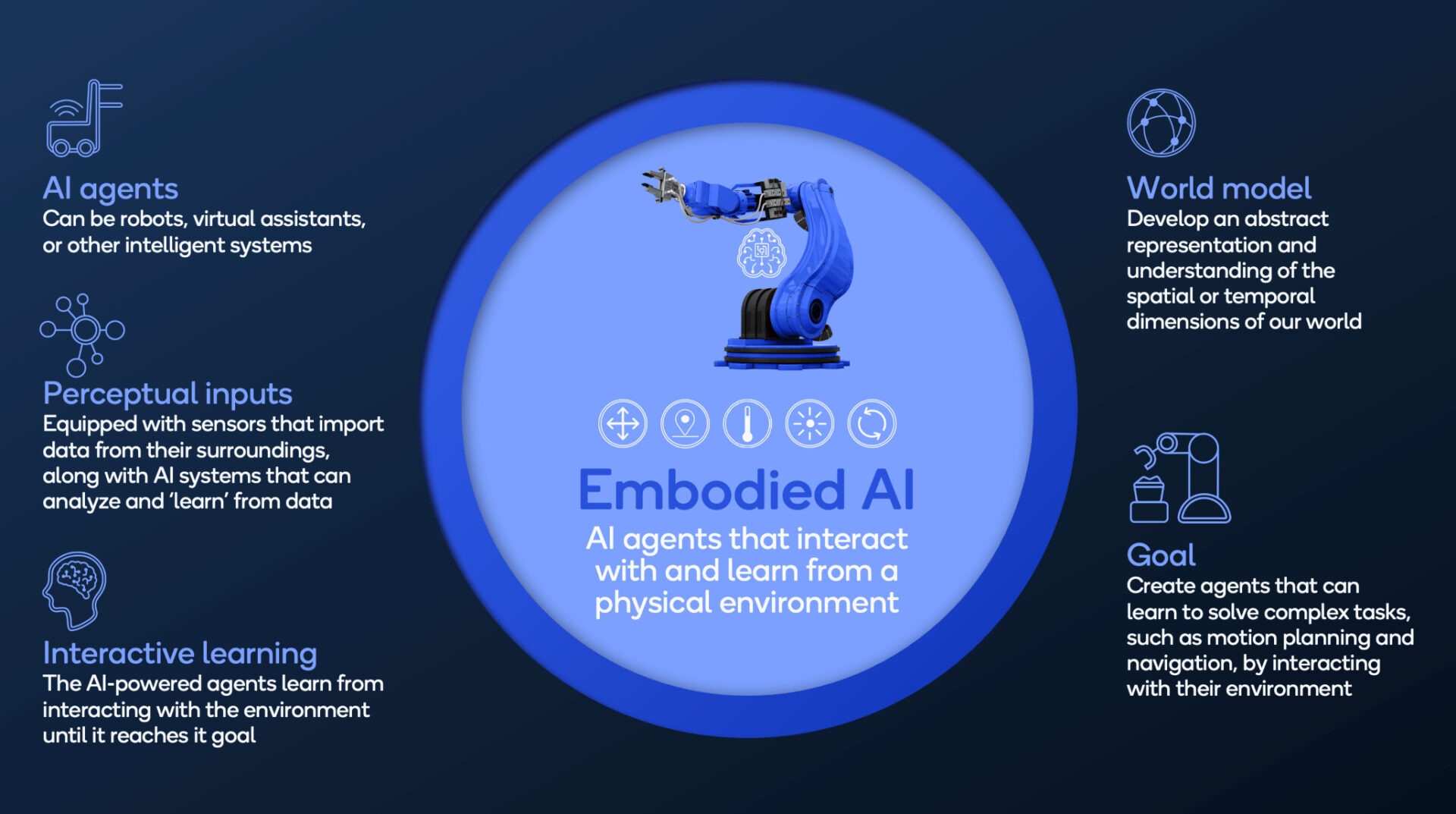 AI agents
Can be robots, virtual assistants, or other intelligent systems

Perceptual inputs
Equipped with sensors that import data from their surroundings, along with AI systems that can analyze and 'learn' from data

Interactive learning
The AI-powered agents learn from interacting with the environment until it reaches it goal

Embodied AI
AI agents that interact with and learn from a physical environment

World model
Develop an abstract representation and understanding of the spatial or temporal dimensions of our world

Goal
Create agents that can learn to solve complex tasks, such as motion planning and navigation, by interacting with their environment